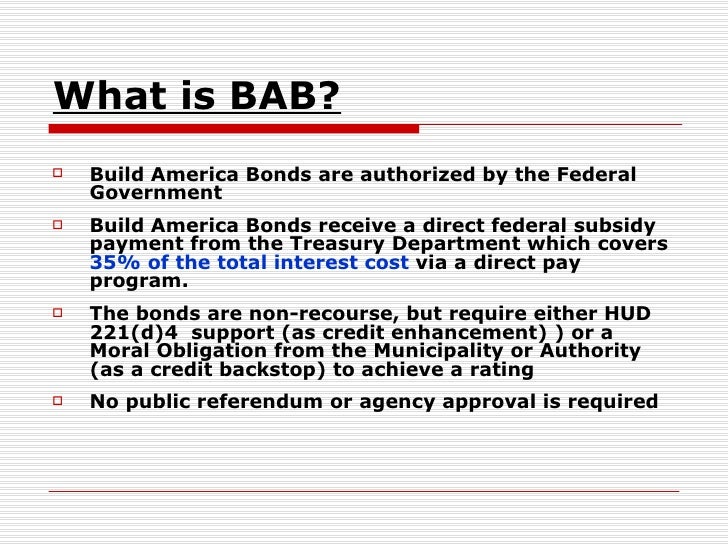 What is BAB?

Build America Bonds are authorized by the Federal Government

Build America Bonds receive a direct federal subsidy payment from the Treasury Department which covers 35% of the total interest cost via a direct pay program.

The bonds are non-recourse, but require either HUD 221(d)4 support (as credit enhancement) ) or a Moral Obligation from the Municipality or Authority (as a credit backstop) to achieve a rating

No public referendum or agency approval is required